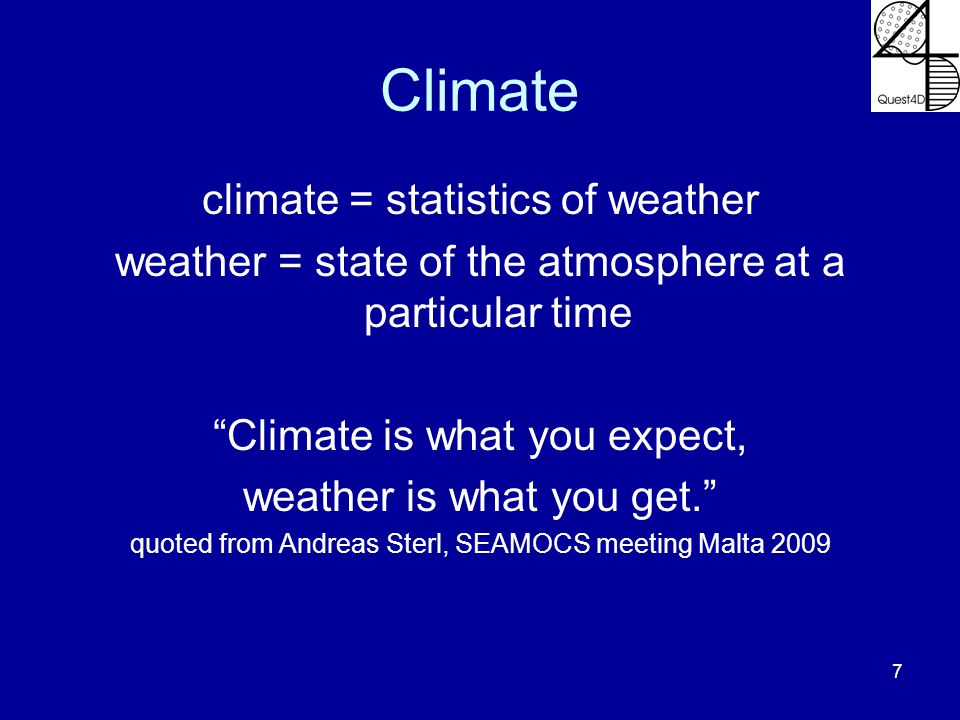 Quest4D

Climate

climate = statistics of weather

weather = state of the atmosphere at a particular time

“Climate is what you expect,

weather is what you get.”

quoted from Andreas Sterl, SEAMOCS meeting Malta 2009

7